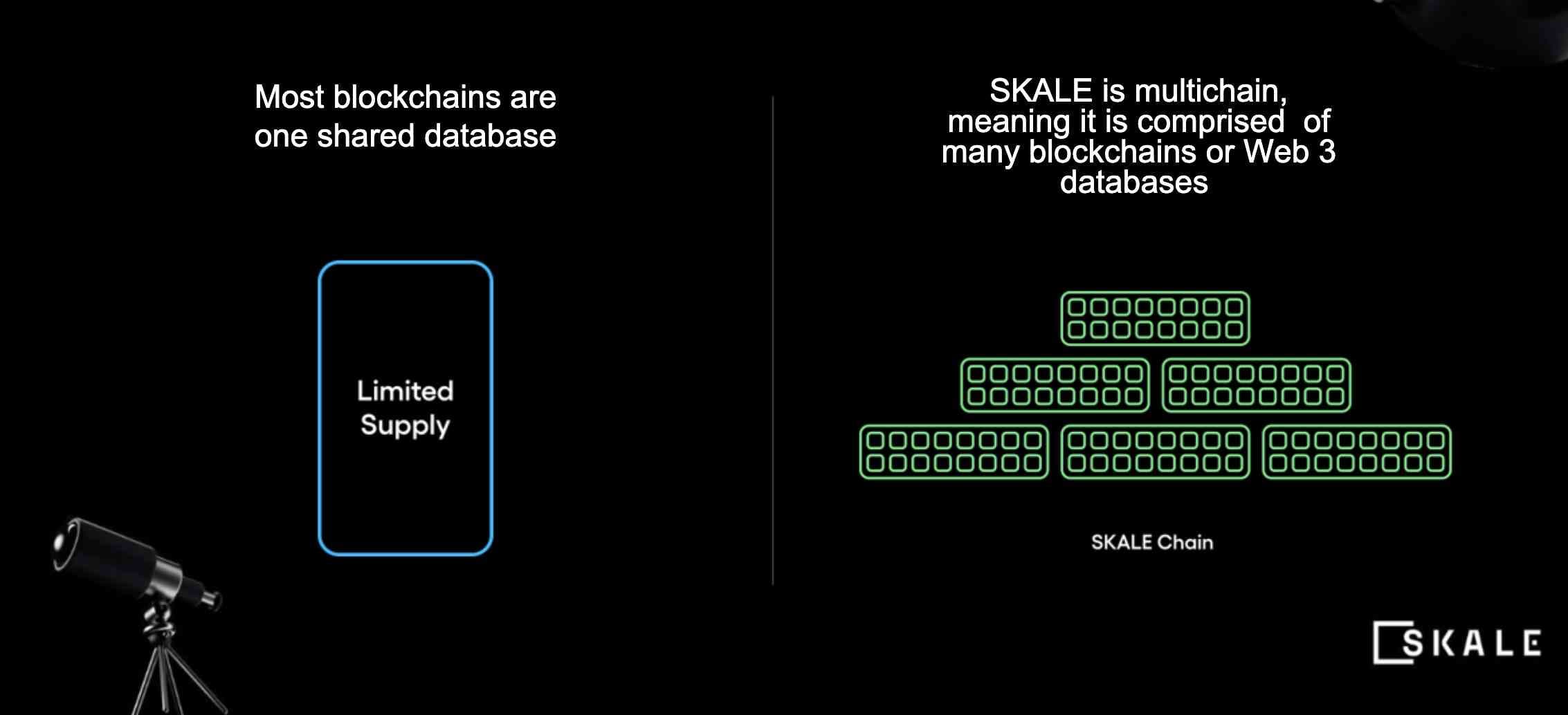 Most blockchains are one shared database

Limited Supply

SKALE is multichain, meaning it is comprised of many blockchains or Web 3 databases

SKALE Chain

SKALE